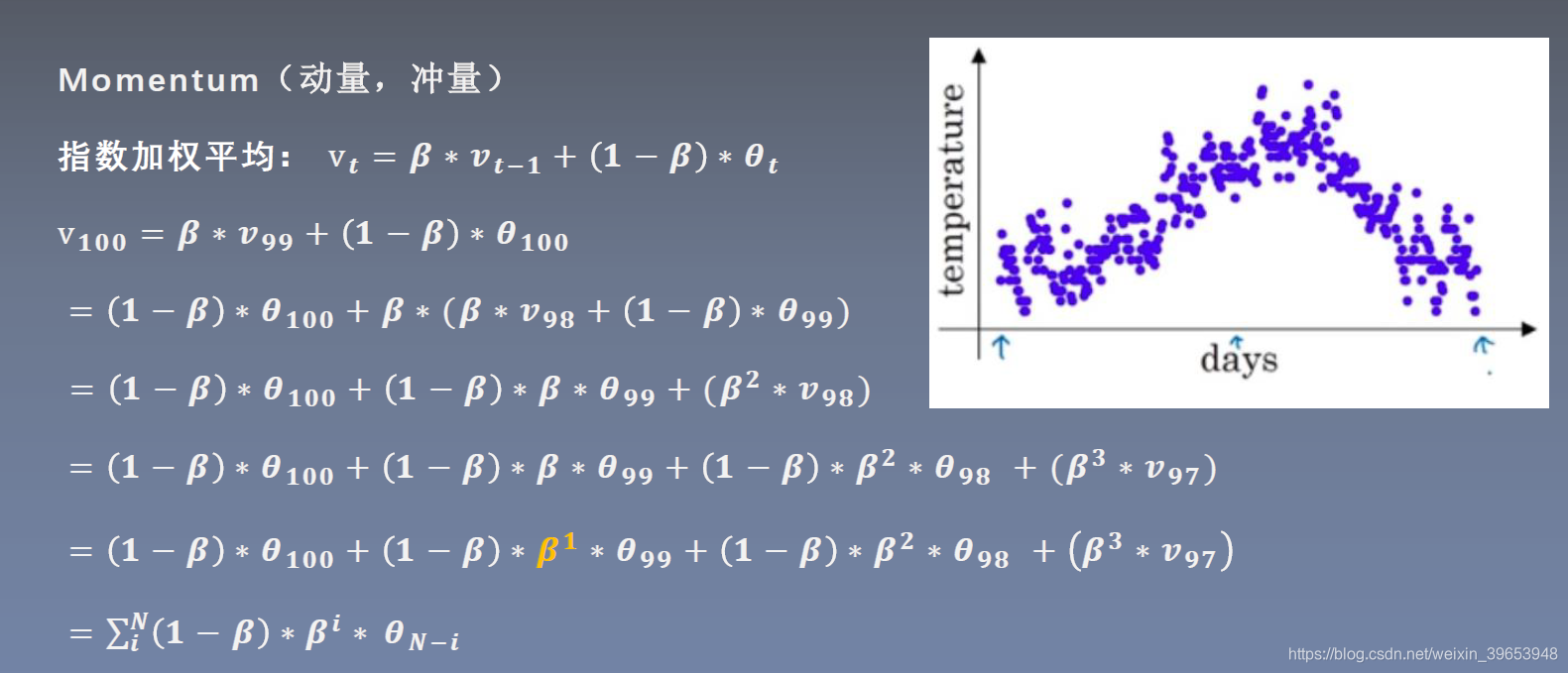 Momentum（动量，冲量）

指数加权平均： $v_t = \beta * v_{t-1} + (1-\beta) * \theta_t$

$v_{100} = \beta * v_{99} + (1-\beta) * \theta_{100}$

$= (1-\beta) * \theta_{100} + \beta * (\beta * v_{98} + (1-\beta) * \theta_{99})$

$= (1-\beta) * \theta_{100} + (1-\beta) * \beta * \theta_{99} + (\beta^2 * v_{98})$

$= (1-\beta) * \theta_{100} + (1-\beta) * \beta * \theta_{99} + (1-\beta) * \beta^2 * \theta_{98} + (\beta^3 * v_{97})$

$= (1-\beta) * \theta_{100} + (1-\beta) * \beta^1 * \theta_{99} + (1-\beta) * \beta^2 * \theta_{98} + (\beta^3 * v_{97})$

$= \sum_i^N (1-\beta) * \beta^i * \theta_{N-i}$

temperature

days

https://blog.csdn.net/weixin_39653948